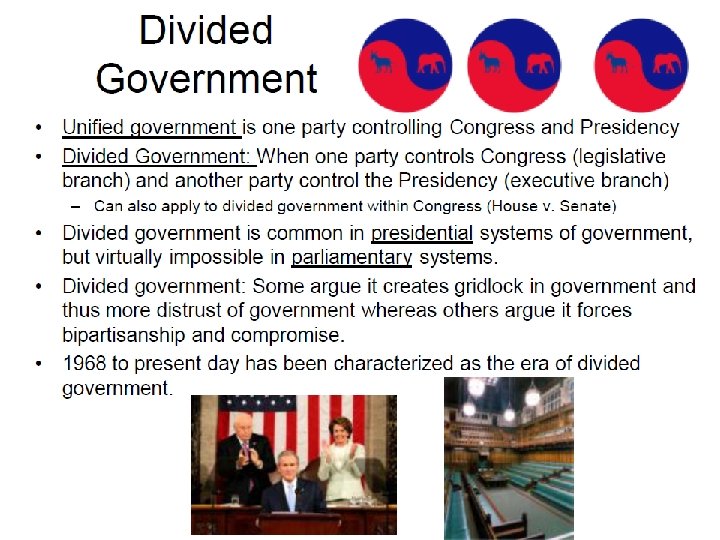 Divided Government

• Unified government is one party controlling Congress and Presidency
• Divided Government: When one party controls Congress (legislative branch) and another party control the Presidency (executive branch)
– Can also apply to divided government within Congress (House v. Senate)
• Divided government is common in presidential systems of government, but virtually impossible in parliamentary systems.
• Divided government: Some argue it creates gridlock in government and thus more distrust of government whereas others argue it forces bipartisanship and compromise.
• 1968 to present day has been characterized as the era of divided government.